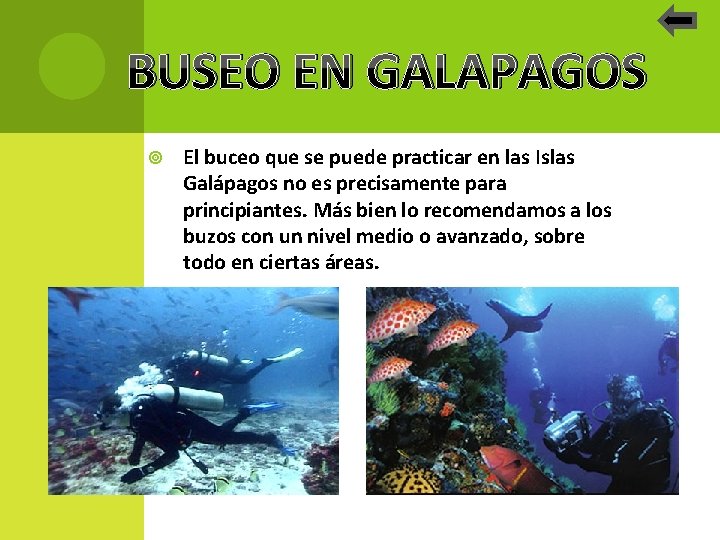 BUSEO EN GALAPAGOS

El buceo que se puede practicar en las Islas Galápagos no es precisamente para principiantes. Más bien lo recomendamos a los buzos con un nivel medio o avanzado, sobre todo en ciertas áreas.